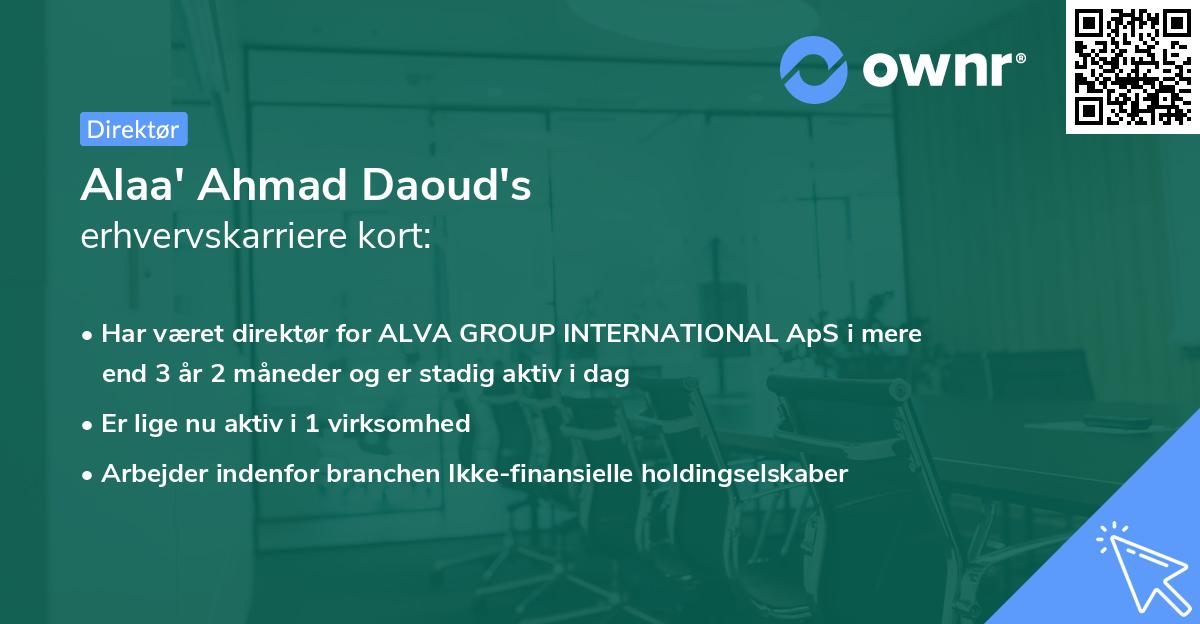 ownr®

Direktør

Alaa' Ahmad Daoud's
erhvervskarriere kort:

• Har været direktør for ALVA GROUP INTERNATIONAL ApS i mere end 3 år 2 måneder og er stadig aktiv i dag

• Er lige nu aktiv i 1 virksomhed

• Arbejder indenfor branchen Ikke-finansielle holdingselskaber